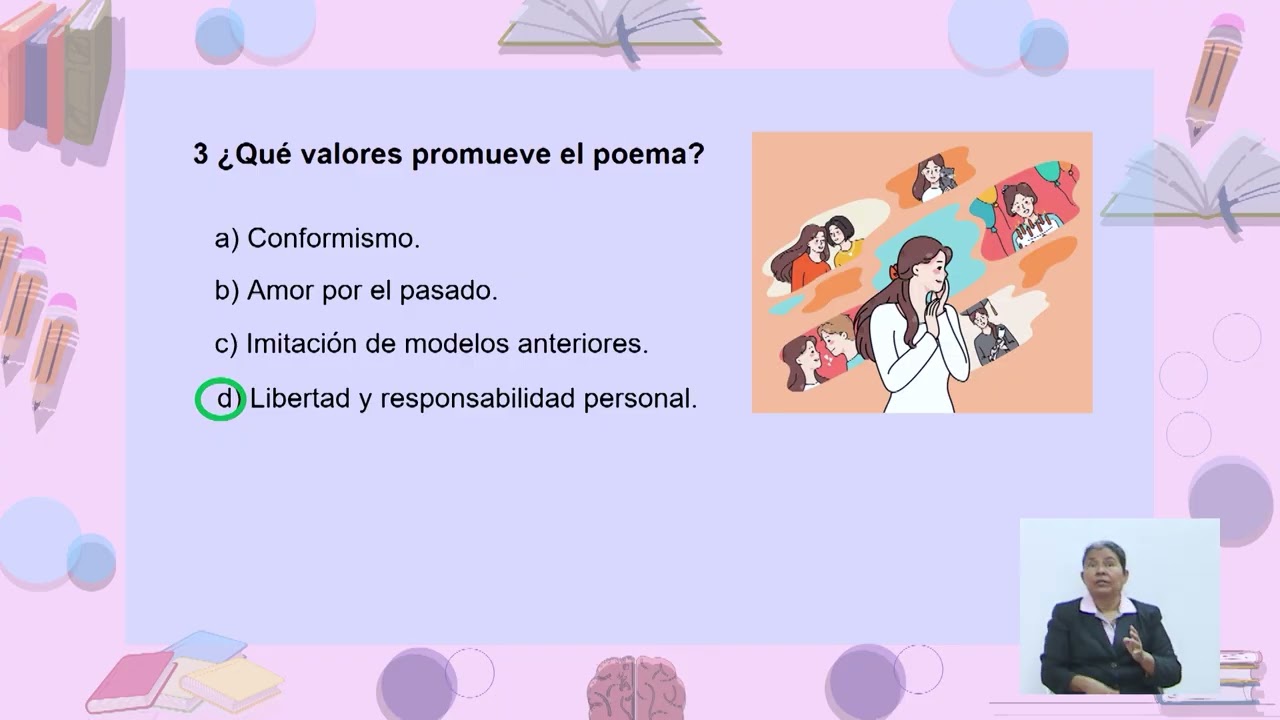 3 ¿Qué valores promueve el poema?

a) Conformismo.

b) Amor por el pasado.

c) Imitación de modelos anteriores.

d) Libertad y responsabilidad personal.